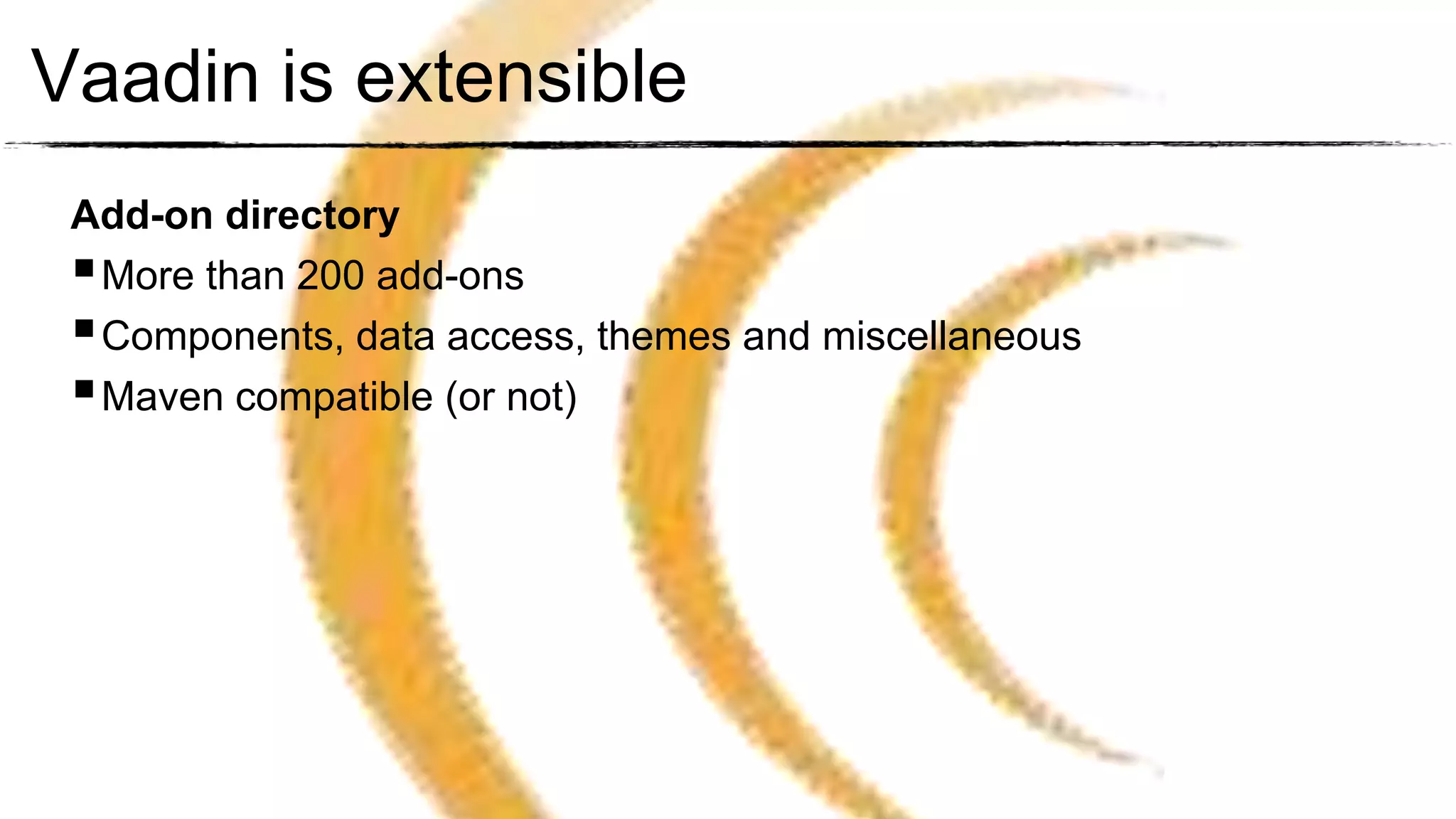 Vaadin is extensible

Add-on directory

■ More than 200 add-ons
■ Components, data access, themes and miscellaneous
■ Maven compatible (or not)